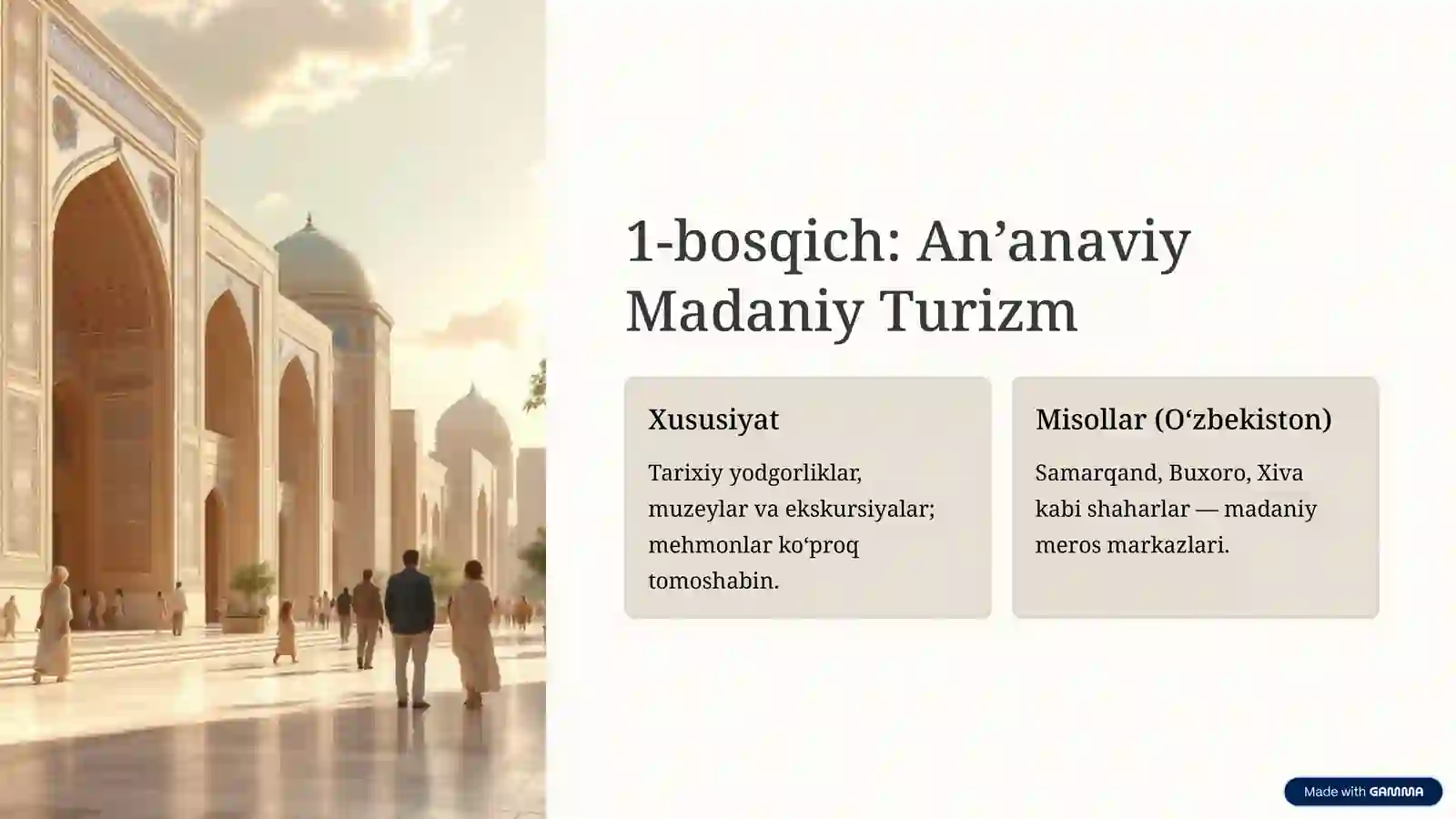 1-bosqich: An’anaviy Madaniy Turizm

Xususiyat

Tarixiy yodgorliklar, muzeylar va ekskursiyalar; mehmonlar ko‘proq tomoshabin.

Misollar (O‘zbekiston)

Samarqand, Buxoro, Xiva kabi shaharlar — madaniy meros markazlari.

Made with GAMMA